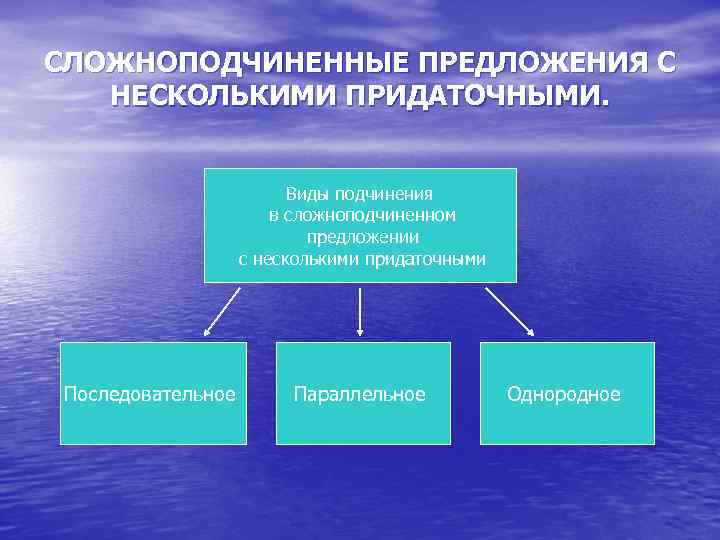 СЛОЖНОПОДЧИНЕННЫЕ ПРЕДЛОЖЕНИЯ С НЕСКОЛЬКИМИ ПРИДАТОЧНЫМИ.

Виды подчинения
в сложноподчиненном
предложении
с несколькими придаточными

Последовательное

Параллельное

Однородное